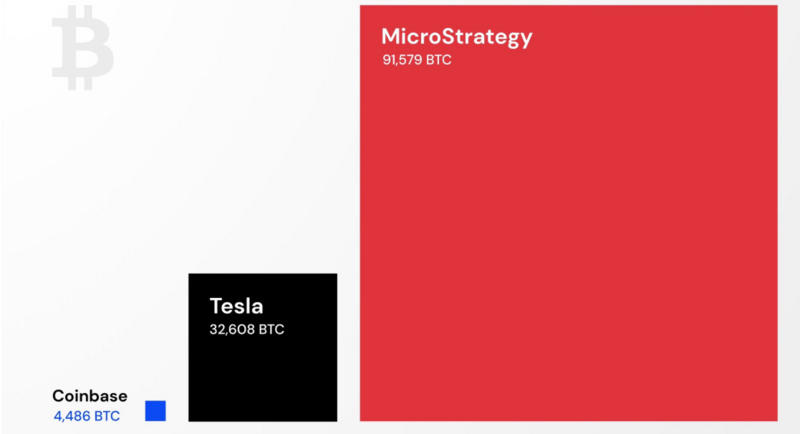 MicroStrategy
91,579 BTC

Tesla
32,608 BTC

Coinbase
4,486 BTC